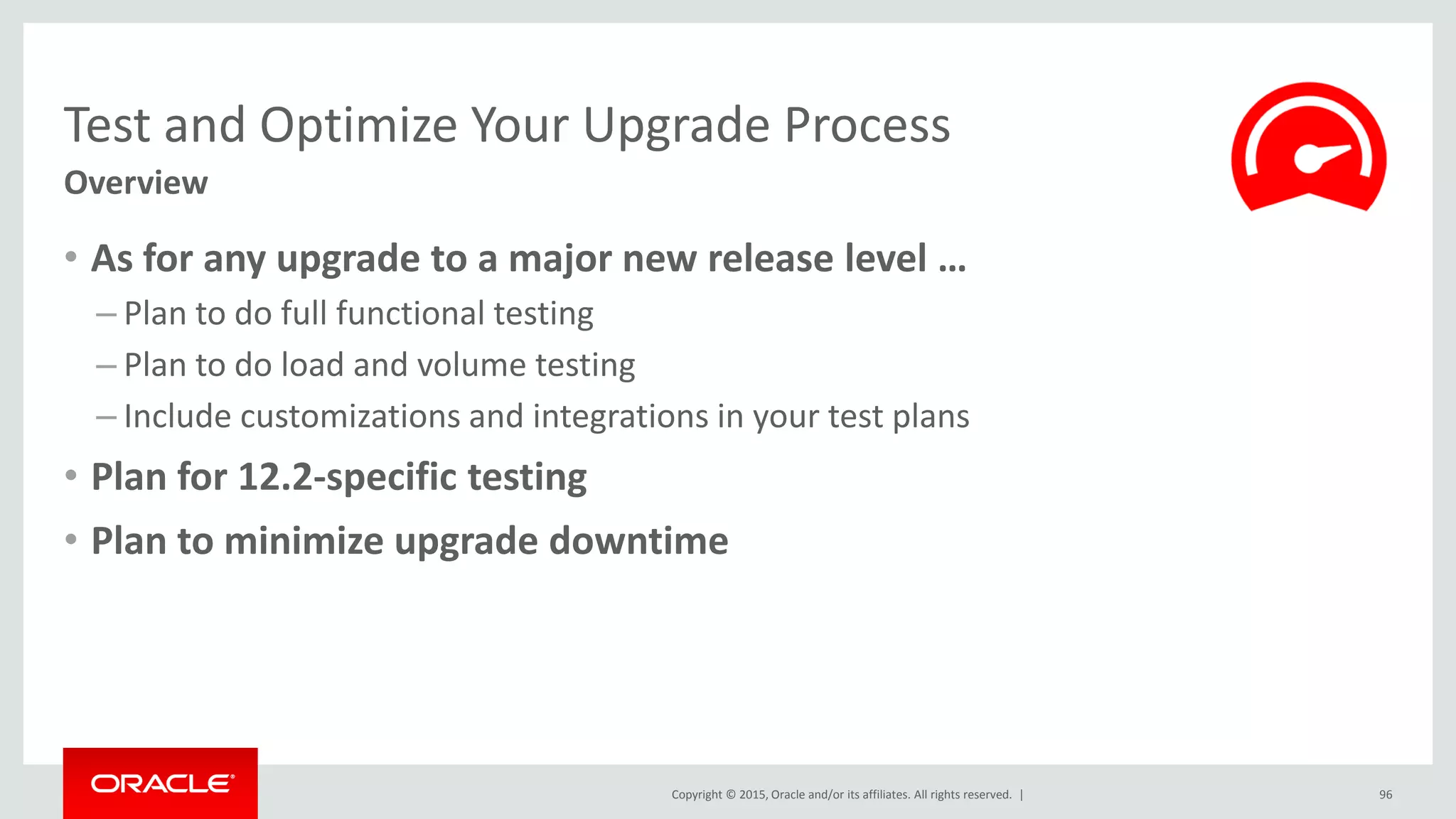 Test and Optimize Your Upgrade Process
Overview

• As for any upgrade to a major new release level …
– Plan to do full functional testing
– Plan to do load and volume testing
– Include customizations and integrations in your test plans
• Plan for 12.2-specific testing
• Plan to minimize upgrade downtime

ORACLE®

Copyright © 2015, Oracle and/or its affiliates. All rights reserved. |

96